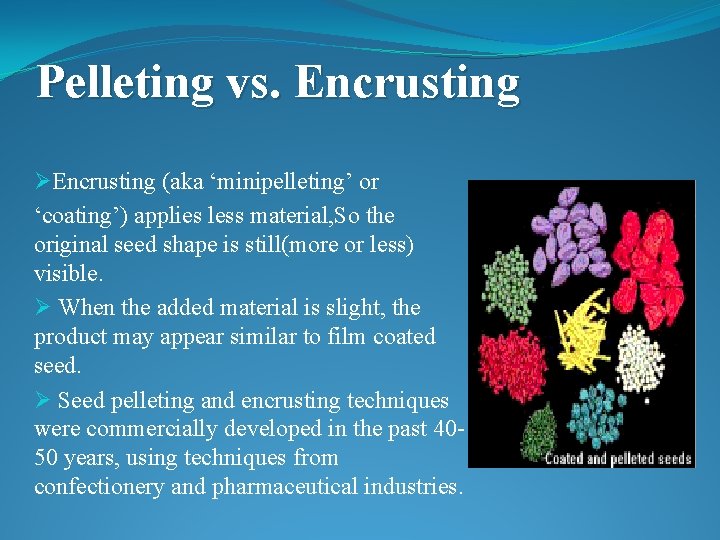 Pelleting vs. Encrusting

➢Encrusting (aka ‘minipelleting’ or ‘coating’) applies less material,So the original seed shape is still(more or less) visible.

➢ When the added material is slight, the product may appear similar to film coated seed.

➢ Seed pelleting and encrusting techniques were commercially developed in the past 40-50 years, using techniques from confectionery and pharmaceutical industries.

Coated and pelleted seeds